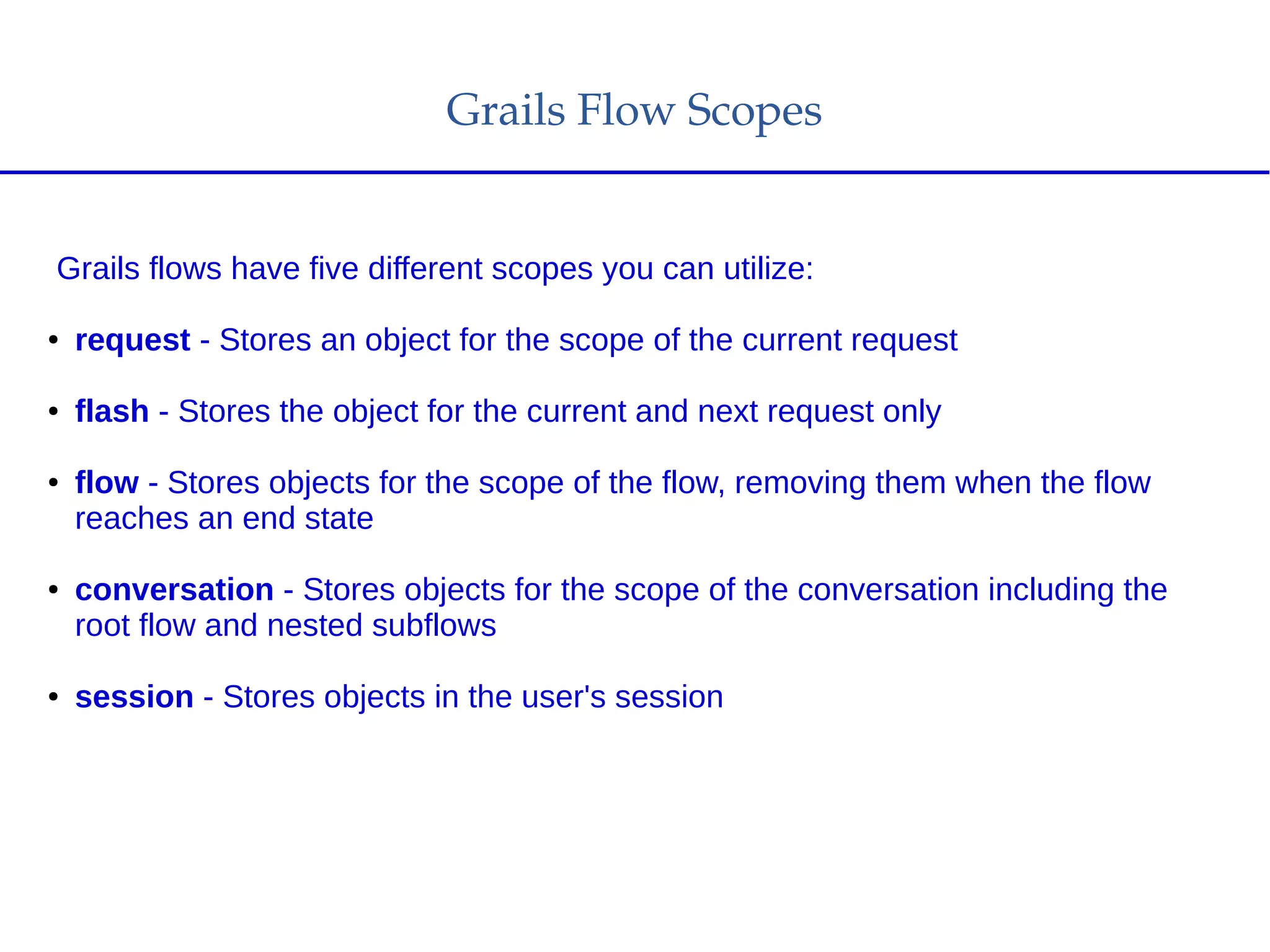 Grails Flow Scopes

Grails flows have five different scopes you can utilize:

• request - Stores an object for the scope of the current request

• flash - Stores the object for the current and next request only

• flow - Stores objects for the scope of the flow, removing them when the flow reaches an end state

• conversation - Stores objects for the scope of the conversation including the root flow and nested subflows

• session - Stores objects in the user's session